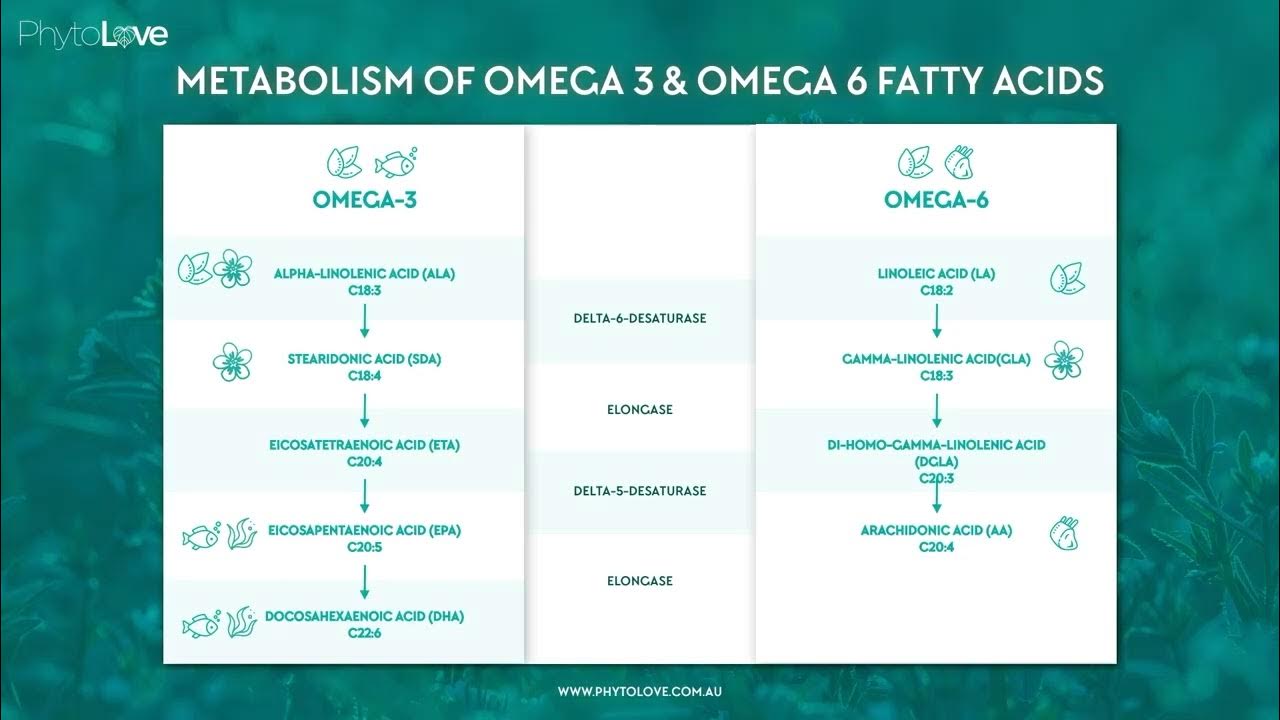 PhytoLove

METABOLISM OF OMEGA 3 & OMEGA 6 FATTY ACIDS

OMEGA-3

ALPHA-LINOLENIC ACID (ALA)
C18:3

STEARIDONIC ACID (SDA)
C18:4

EICOSATETRAENOIC ACID (ETA)
C20:4

EICOSAPENTAENOIC ACID (EPA)
C20:5

DOCOSAHEXAENOIC ACID (DHA)
C22:6

DELTA-6-DESATURASE

ELONGASE

DELTA-5-DESATURASE

ELONGASE

OMEGA-6

LINOLEIC ACID (LA)
C18:2

GAMMA-LINOLENIC ACID(GLA)
C18:3

DI-HOMO-GAMMA-LINOLENIC ACID
(DGLA)
C20:3

ARACHIDONIC ACID (AA)
C20:4

WWW.PHYTOLOVE.COM.AU